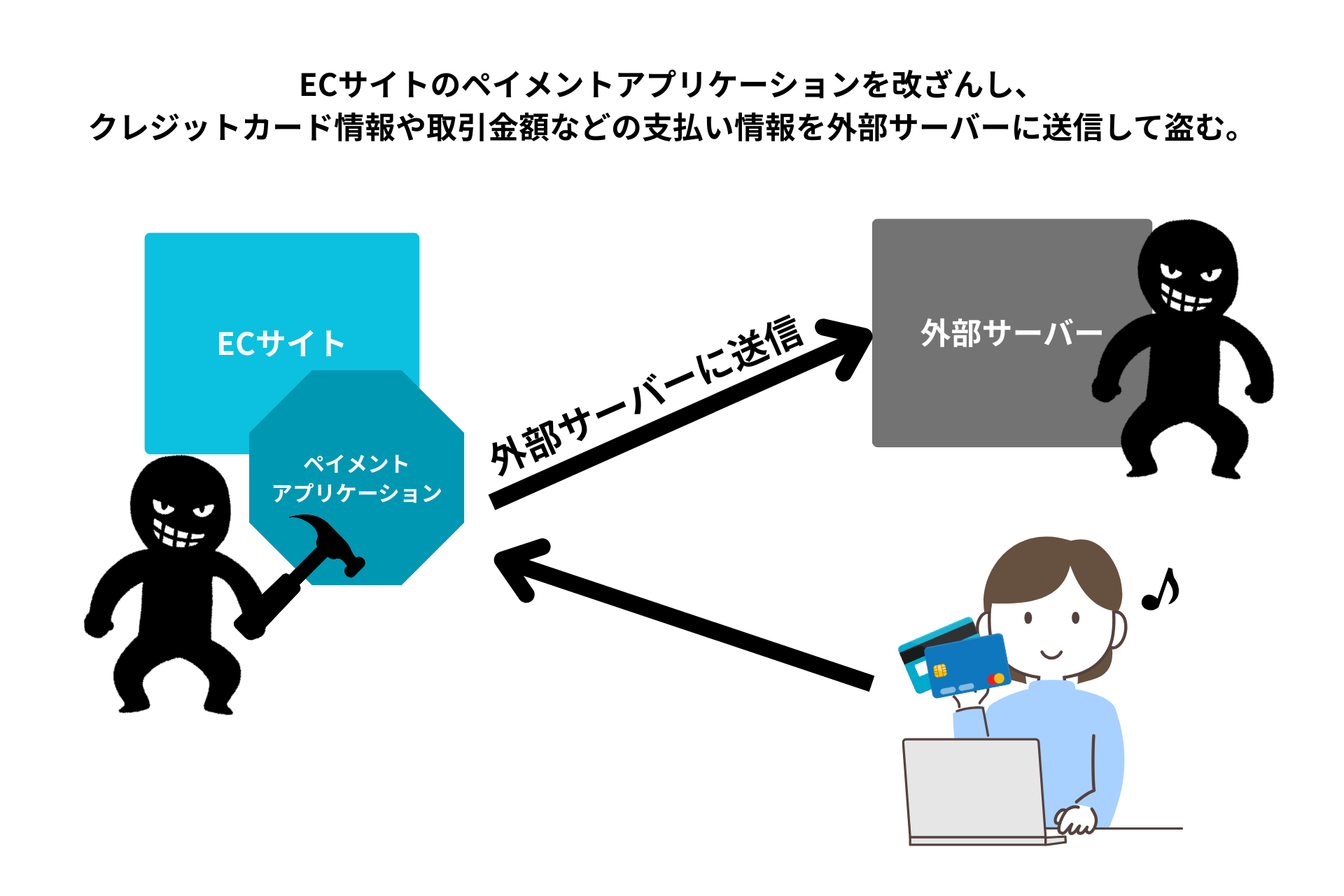 ECサイトのペイメントアプリケーションを改ざんし、
クレジットカード情報や取引金額などの支払い情報を外部サーバーに送信して盗む。

ECサイト

ペイメント
アプリケーション

外部サーバーに送信

外部サーバー